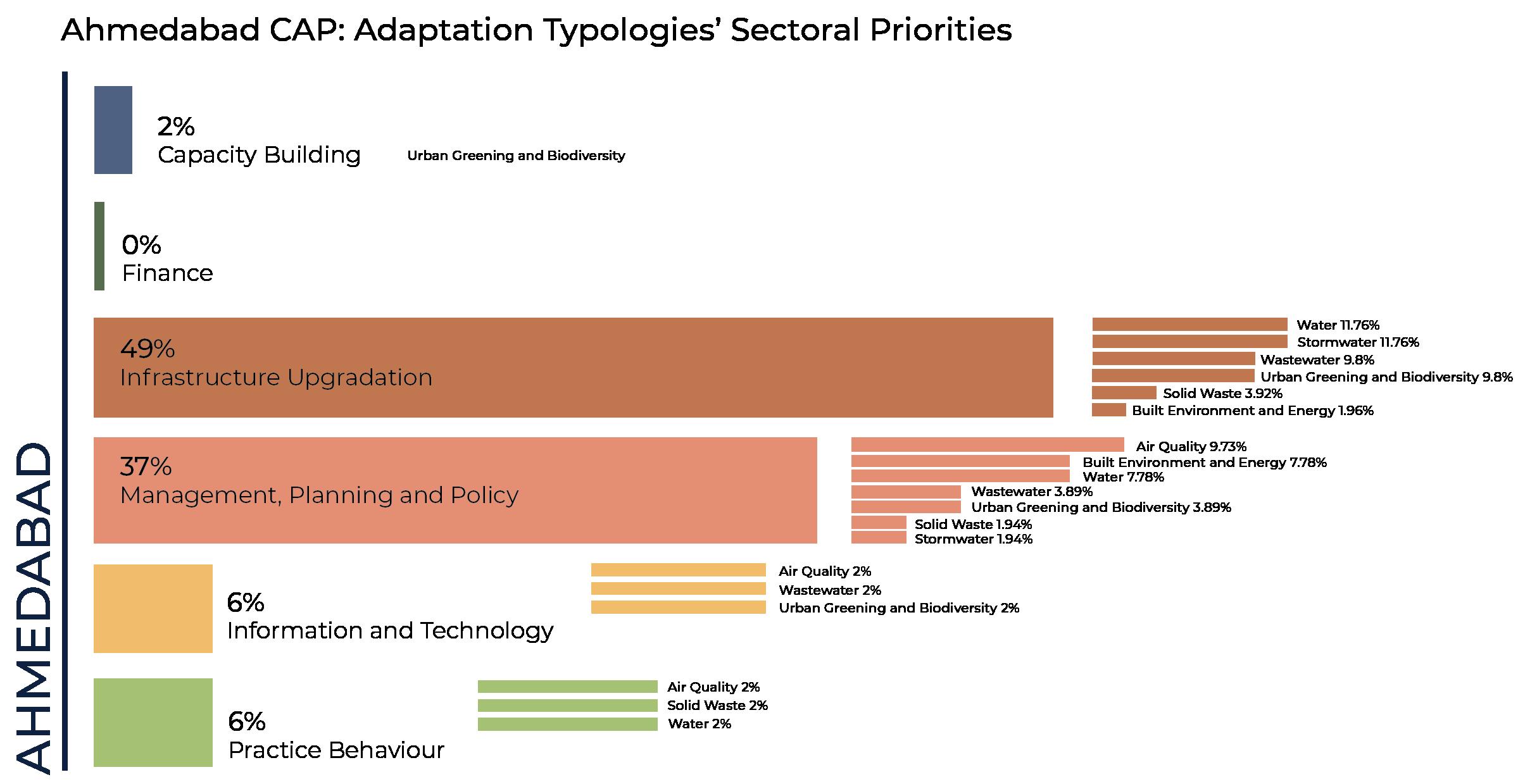 Ahmedabad CAP: Adaptation Typologies' Sectoral Priorities

AHMEDABAD

2%
Capacity Building

Urban Greening and Biodiversity

0%
Finance

49%
Infrastructure Upgradation

Water 11.76%
Stormwater 11.76%
Wastewater 9.8%
Urban Greening and Biodiversity 9.8%
Solid Waste 3.92%
Built Environment and Energy 1.96%

37%
Management, Planning and Policy

Air Quality 9.73%
Built Environment and Energy 7.78%
Water 7.78%
Wastewater 3.89%
Urban Greening and Biodiversity 3.89%
Solid Waste 1.94%
Stormwater 1.94%

6%
Information and Technology

Air Quality 2%
Wastewater 2%
Urban Greening and Biodiversity 2%

6%
Practice Behaviour

Air Quality 2%
Solid Waste 2%
Water 2%